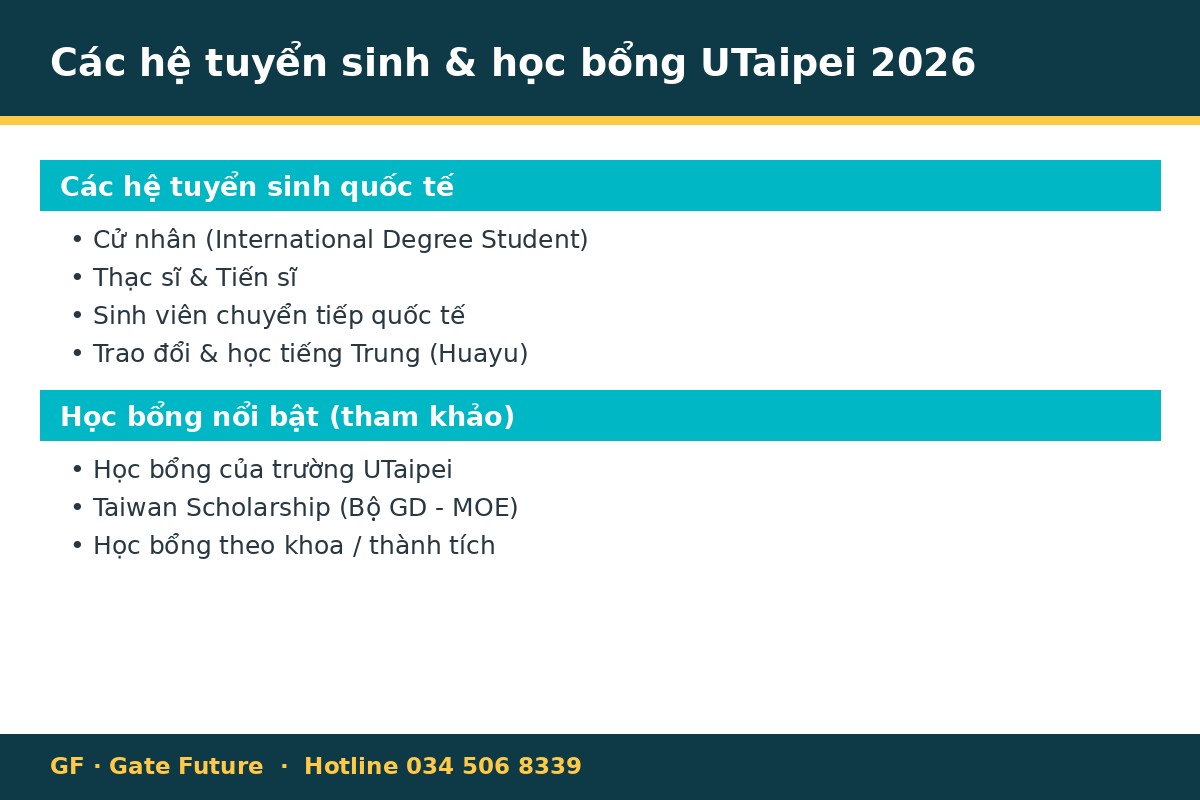 Các hệ tuyển sinh & học bổng UTaipei 2026

Các hệ tuyển sinh quốc tế

• Cử nhân (International Degree Student)
• Thạc sĩ & Tiến sĩ
• Sinh viên chuyển tiếp quốc tế
• Trao đổi & học tiếng Trung (Huayu)

Học bổng nổi bật (tham khảo)

• Học bổng của trường UTaipei
• Taiwan Scholarship (Bộ GD - MOE)
• Học bổng theo khoa / thành tích

GF · Gate Future · Hotline 034 506 8339